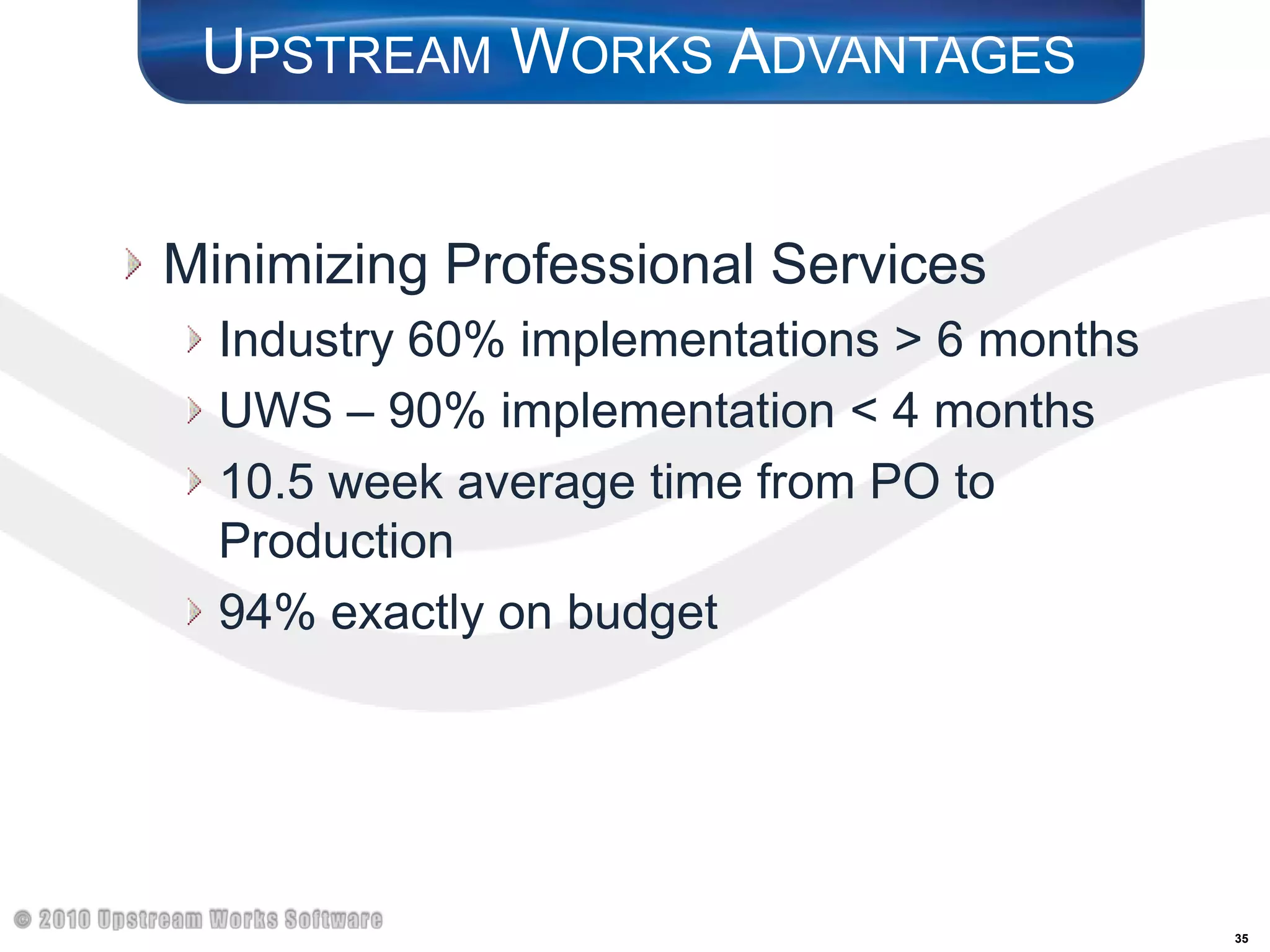 UPSTREAM WORKS ADVANTAGES

Minimizing Professional Services

Industry 60% implementations > 6 months

UWS – 90% implementation < 4 months

10.5 week average time from PO to Production

94% exactly on budget

© 2010 Upstream Works Software

35